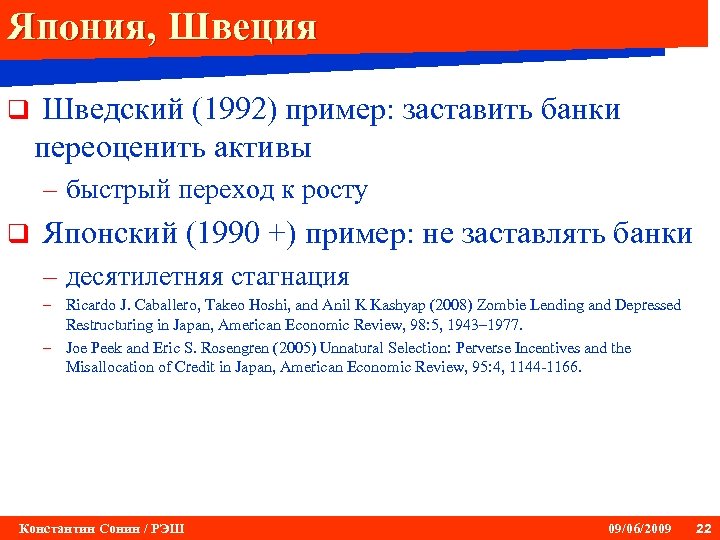 Япония, Швеция

❑ Шведский (1992) пример: заставить банки переоценить активы

– быстрый переход к росту

❑ Японский (1990 +) пример: не заставлять банки

– десятилетняя стагнация

– Ricardo J. Caballero, Takeo Hoshi, and Anil K Kashyap (2008) Zombie Lending and Depressed Restructuring in Japan, American Economic Review, 98:5, 1943–1977.

– Joe Peek and Eric S. Rosengren (2005) Unnatural Selection: Perverse Incentives and the Misallocation of Credit in Japan, American Economic Review, 95:4, 1144-1166.

Константин Сонин / РЭШ 09/06/2009 22